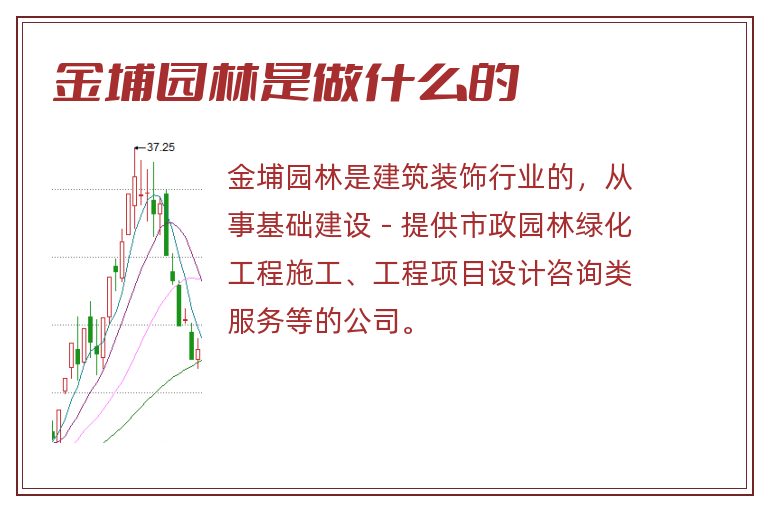 金埔园林是做什么的

37.25

金埔园林是建筑装饰行业的，从事基础建设 - 提供市政园林绿化工程施工、工程项目设计咨询类服务等的公司。